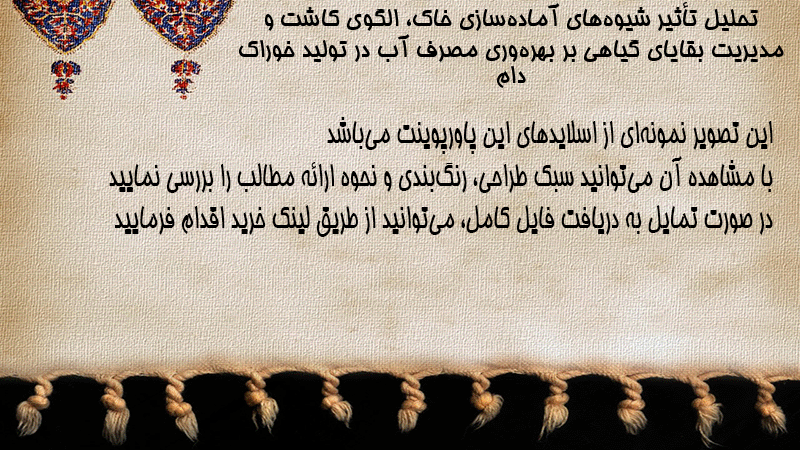 تحلیل تأثیر شیوه‌های آماده‌سازی خاک، الگوی کاشت و مدیریت بقایای گیاهی بر بهره‌وری مصرف آب در تولید خوراک دام

این تصویر نمونه‌ای از اسلایدهای این پاورپوینت می‌باشد
با مشاهده آن می‌توانید سبک طراحی، رنگ‌بندی و نحوه ارائه مطالب را بررسی نمایید
در صورت تمایل به دریافت فایل کامل، می‌توانید از طریق لینک خرید اقدام فرمایید